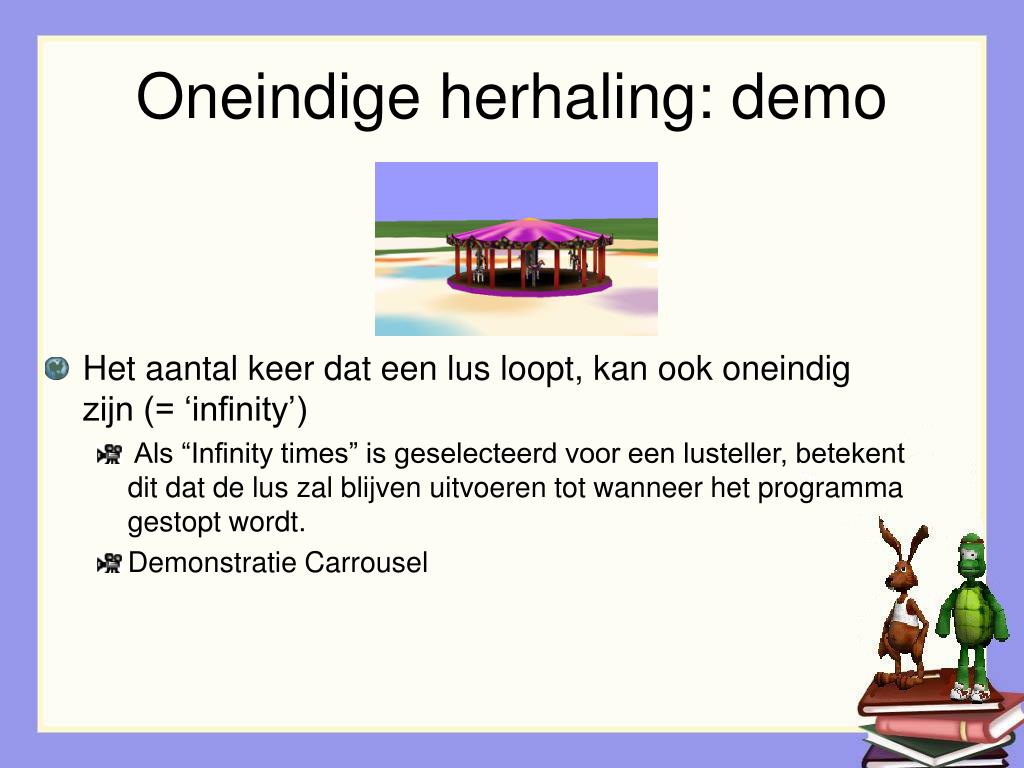 Oneindige herhaling: demo

Het aantal keer dat een lus loopt, kan ook oneindig zijn (= ‘infinity’)

Als “Infinity times” is geselecteerd voor een lusteller, betekent dit dat de lus zal blijven uitvoeren tot wanneer het programma gestopt wordt.

Demonstratie Carrousel